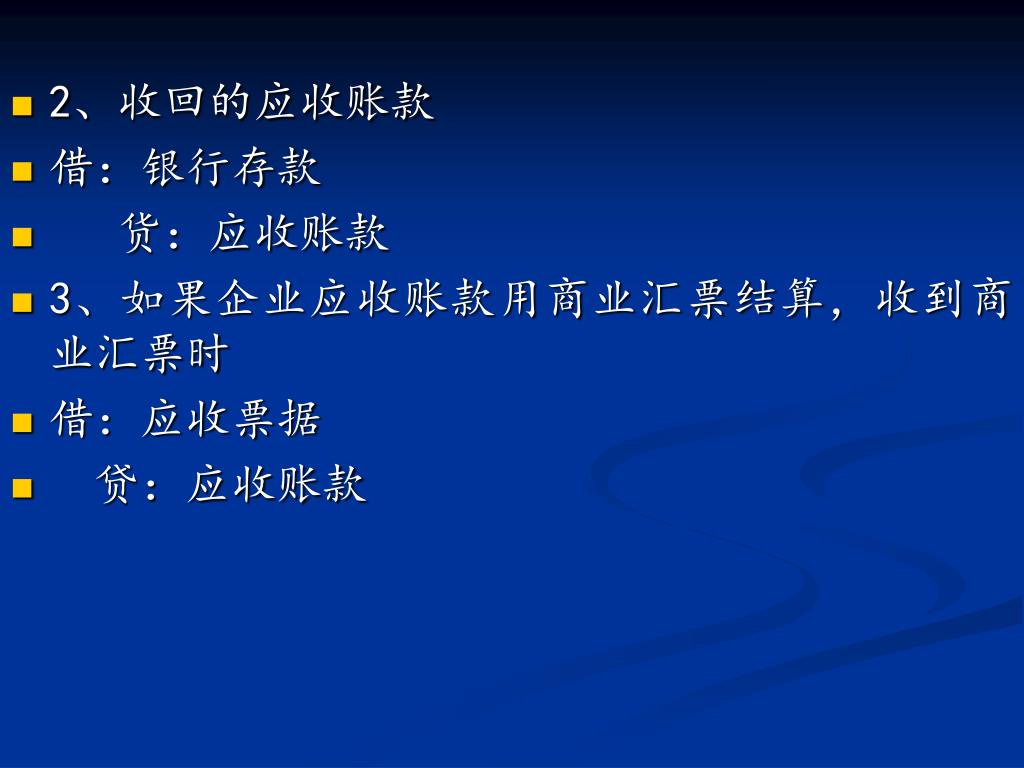 2、收回的应收账款

借：银行存款

贷：应收账款

3、如果企业应收账款用商业汇票结算，收到商业汇票时

借：应收票据

贷：应收账款